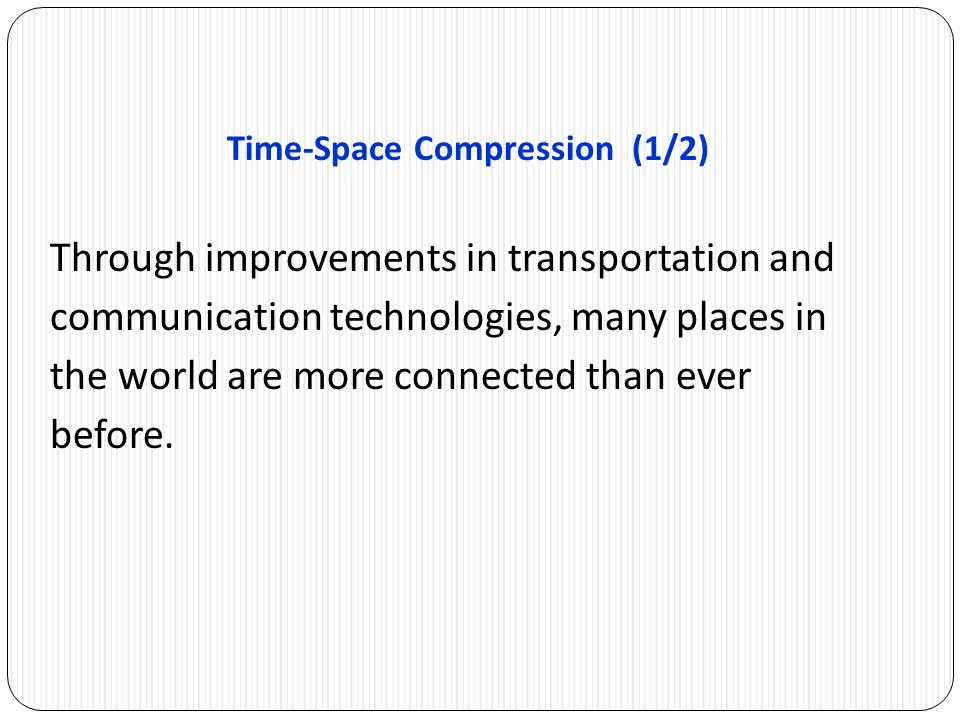 Time-Space Compression (1/2)

Through improvements in transportation and communication technologies, many places in the world are more connected than ever before.